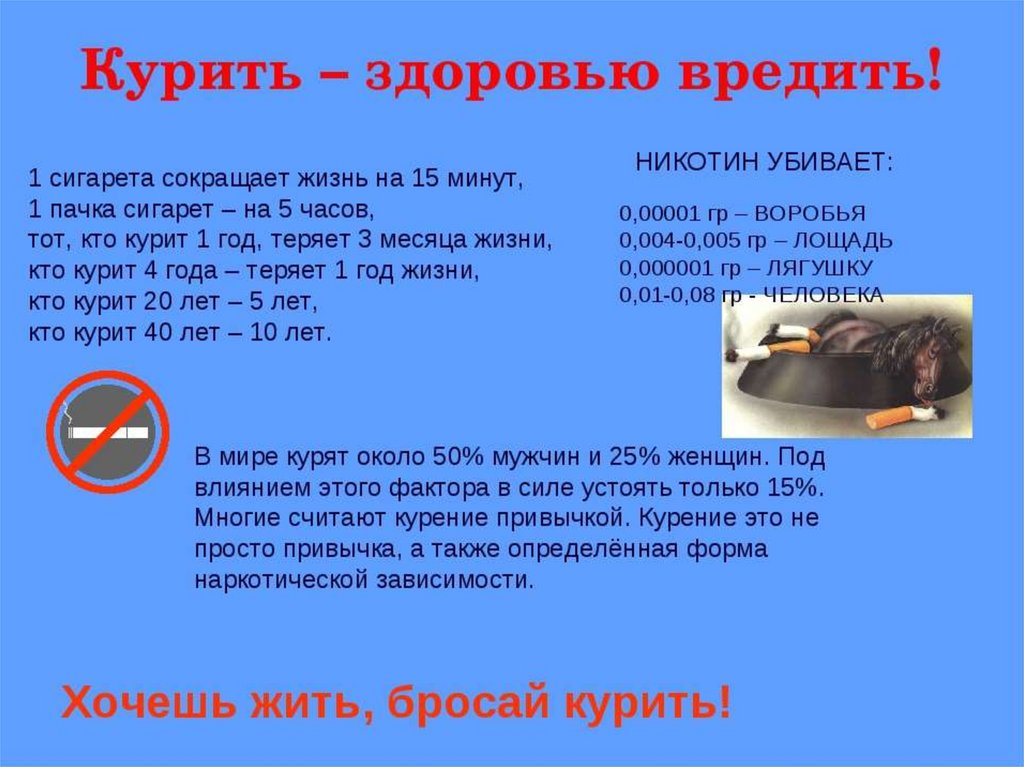 Курить – здоровью вредить!

1 сигарета сокращает жизнь на 15 минут,
1 пачка сигарет – на 5 часов,
тот, кто курит 1 год, теряет 3 месяца жизни,
кто курит 4 года – теряет 1 год жизни,
кто курит 20 лет – 5 лет,
кто курит 40 лет – 10 лет.

НИКОТИН УБИВАЕТ:

0,00001 гр – ВОРОБЬЯ
0,004-0,005 гр – ЛОЩАДЬ
0,000001 гр – ЛЯГУШКУ
0,01-0,08 гр - ЧЕЛОВЕКА

В мире курят около 50% мужчин и 25% женщин. Под влиянием этого фактора в силе устоять только 15%. Многие считают курение привычкой. Курение это не просто привычка, а также определённая форма наркотической зависимости.

Хочешь жить, бросай курить!